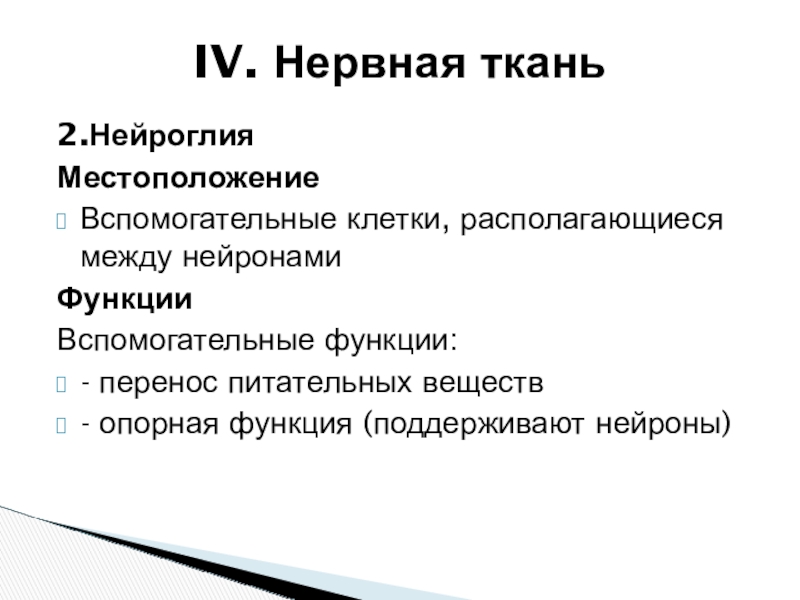 IV. Нервная ткань

2.Нейроглия

Местоположение

Вспомогательные клетки, располагающиеся между нейронами

Функции

Вспомогательные функции:

- перенос питательных веществ

- опорная функция (поддерживают нейроны)